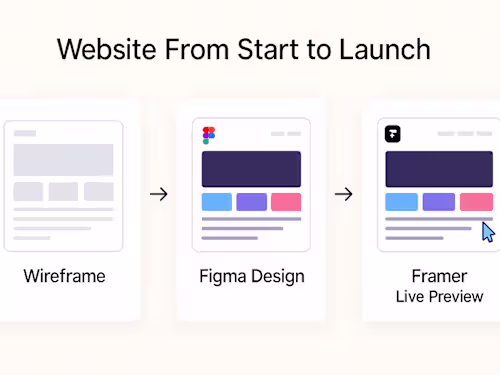 Website From Start to Launch

Wireframe

→

Figma Design

→

Framer
Live Preview